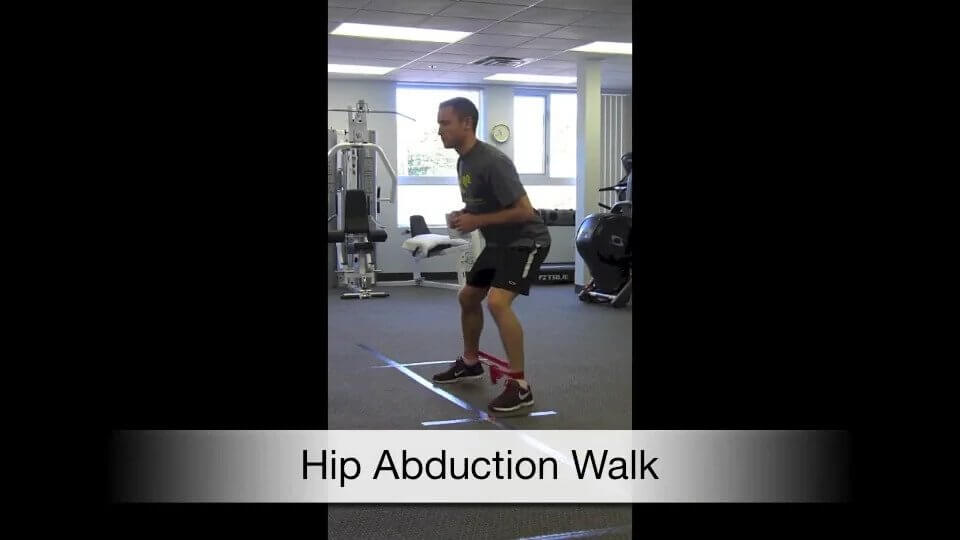 Hip Abduction Walk